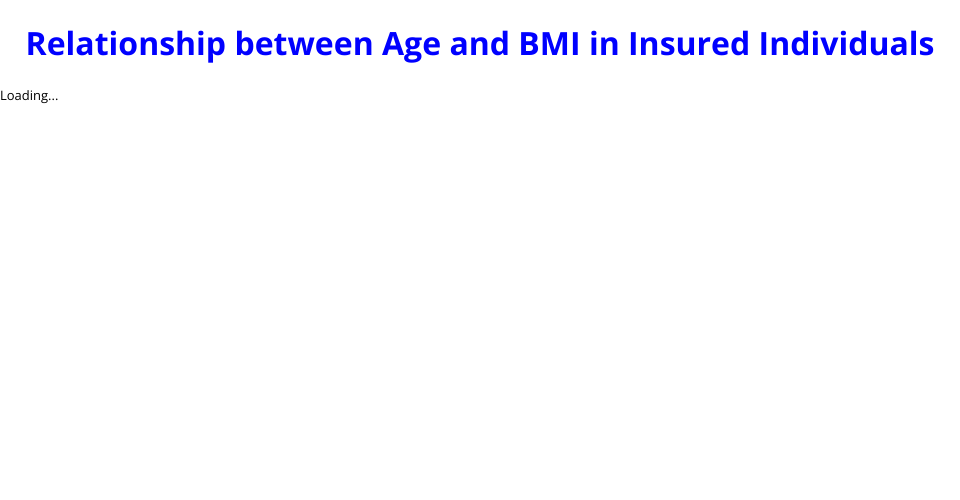 Relationship between Age and BMI in Insured Individuals

Loading...